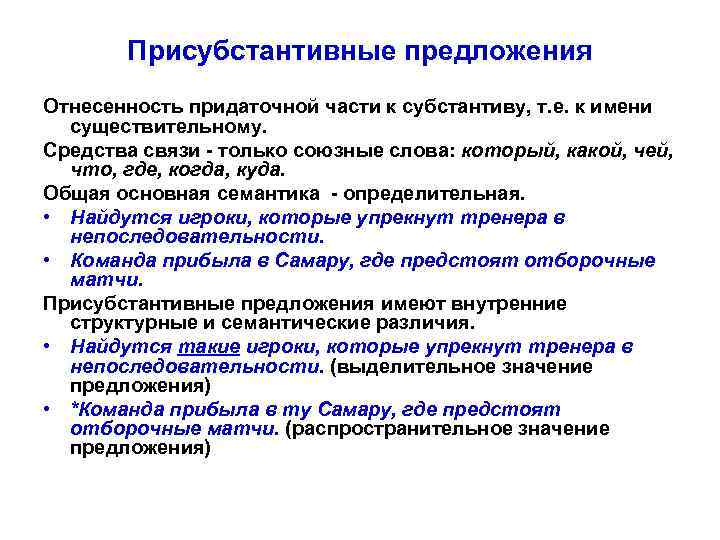 Присубстантивные предложения

Отнесенность придаточной части к субстантиву, т.е. к имени существительному.

Средства связи - только союзные слова: который, какой, чей, что, где, когда, куда.

Общая основная семантика - определительная.

• Найдутся игроки, которые упрекнут тренера в непоследовательности.

• Команда прибыла в Самару, где предстоят отборочные матчи.

Присубстантивные предложения имеют внутренние структурные и семантические различия.

• Найдутся такие игроки, которые упрекнут тренера в непоследовательности. (выделительное значение предложения)

• *Команда прибыла в ту Самару, где предстоят отборочные матчи. (распространительное значение предложения)